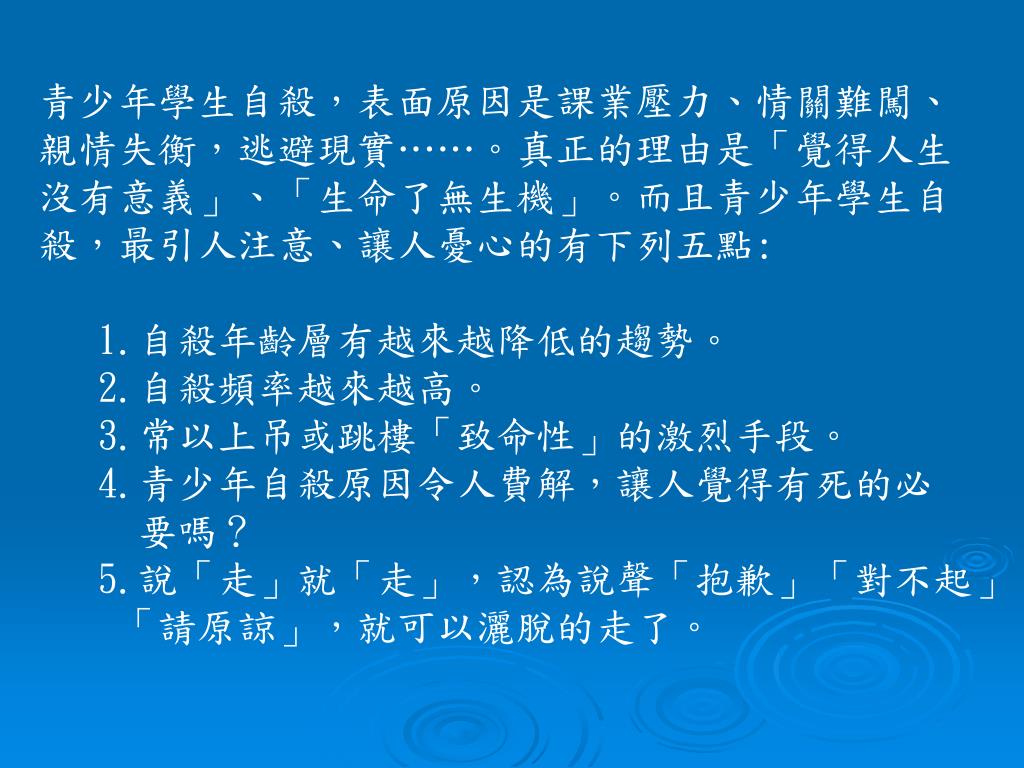 青少年學生自殺，表面原因是課業壓力、情關難闖、親情失衡，逃避現實……。真正的理由是「覺得人生沒有意義」、「生命了無生機」。而且青少年學生自殺，最引人注意、讓人憂心的有下列五點：

1. 自殺年齡層有越來越降低的趨勢。
2. 自殺頻率越來越高。
3. 常以上吊或跳樓「致命性」的激烈手段。
4. 青少年自殺原因令人費解，讓人覺得有死的必要嗎？
5. 說「走」就「走」，認為說聲「抱歉」「對不起」「請原諒」，就可以灑脫的走了。